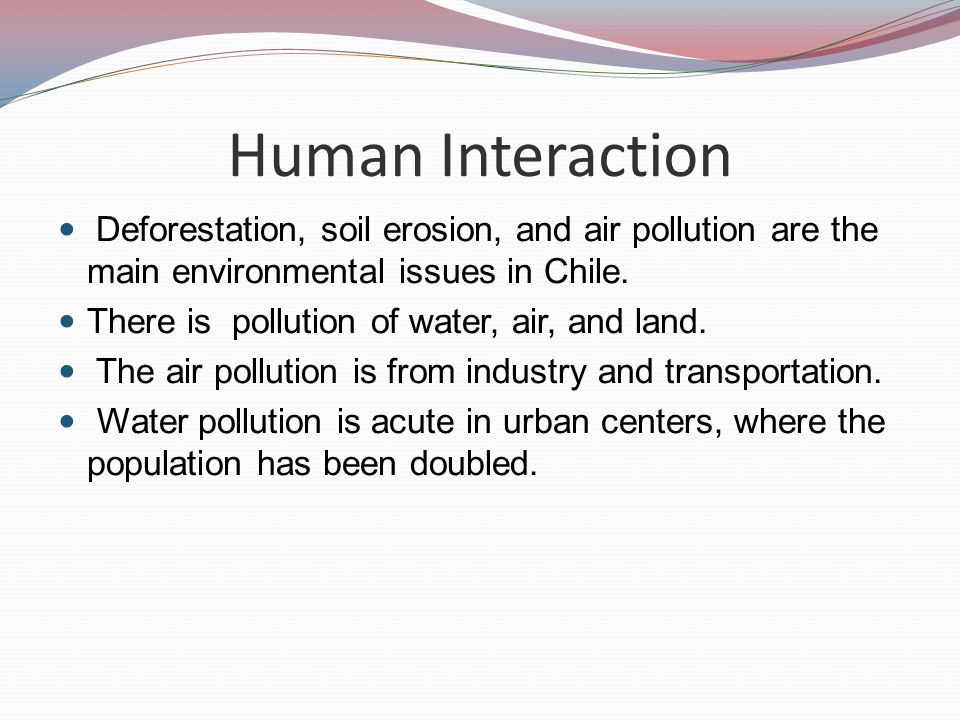 Human Interaction

- Deforestation, soil erosion, and air pollution are the main environmental issues in Chile.
- There is pollution of water, air, and land.
- The air pollution is from industry and transportation.
- Water pollution is acute in urban centers, where the population has been doubled.